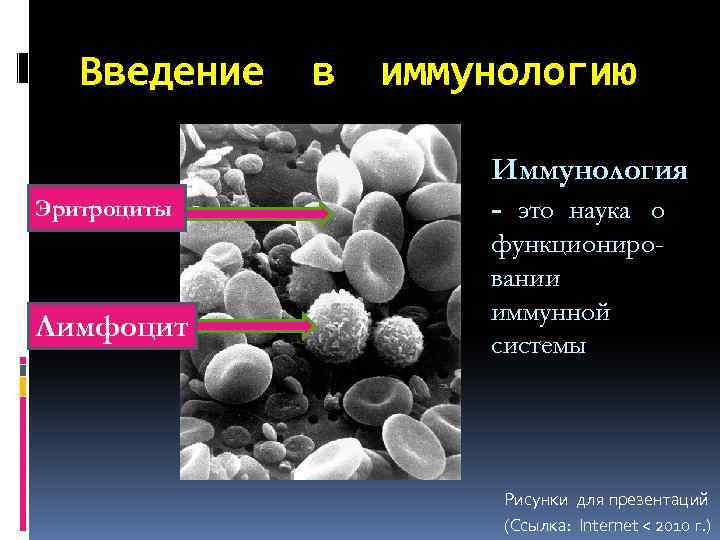 Введение в иммунологию

Эритроциты

Лимфоцит

Иммунология - это наука о функционировании иммунной системы

Рисунки для презентаций (Ссылка: Internet < 2010 г.)